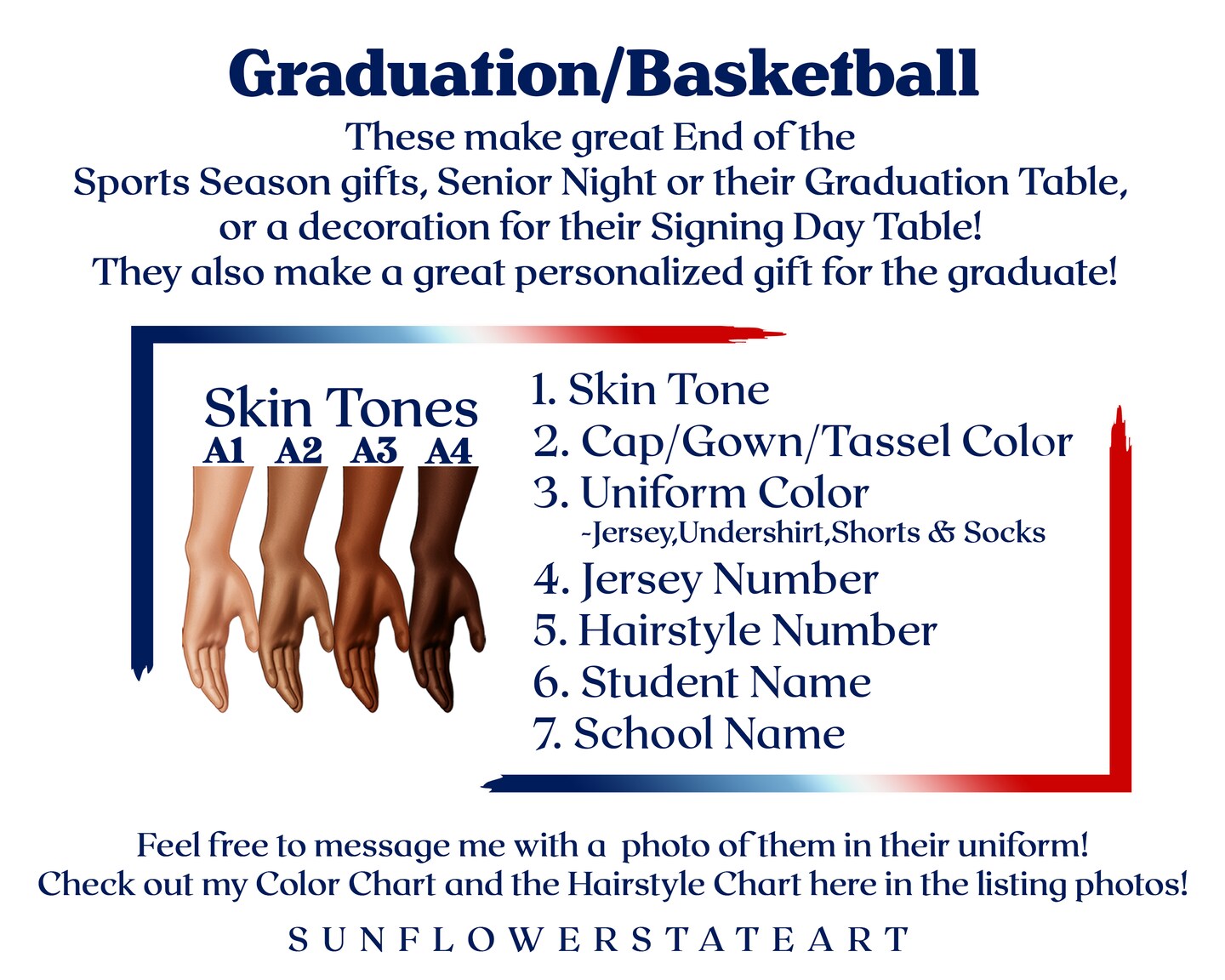 Graduation/Basketball

These make great End of the Sports Season gifts, Senior Night or their Graduation Table, or a decoration for their Signing Day Table! They also make a great personalized gift for the graduate!

Skin Tones
A1 A2 A3 A4

1. Skin Tone
2. Cap/Gown/Tassel Color
3. Uniform Color
~Jersey,Undershirt,Shorts & Socks
4. Jersey Number
5. Hairstyle Number
6. Student Name
7. School Name

Feel free to message me with a photo of them in their uniform! Check out my Color Chart and the Hairstyle Chart here in the listing photos!

SUNFLOWERSTATEART